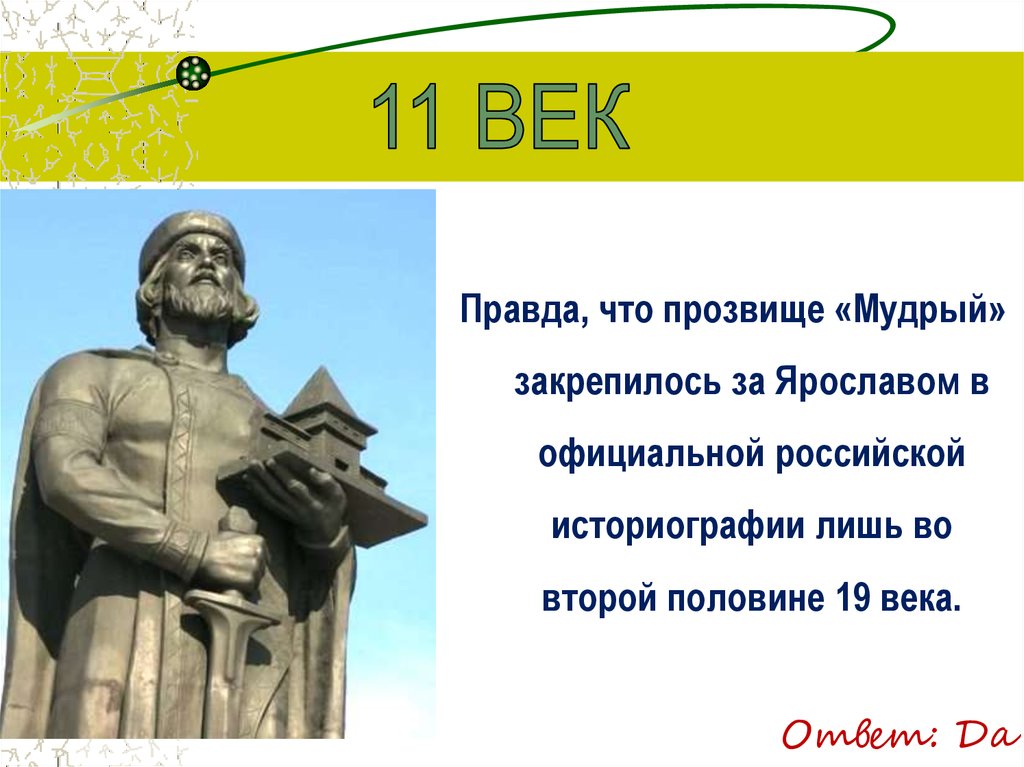 11 ВЕК

Правда, что прозвище «Мудрый» закрепилось за Ярославом в официальной российской историографии лишь во второй половине 19 века.

Ответ: Да